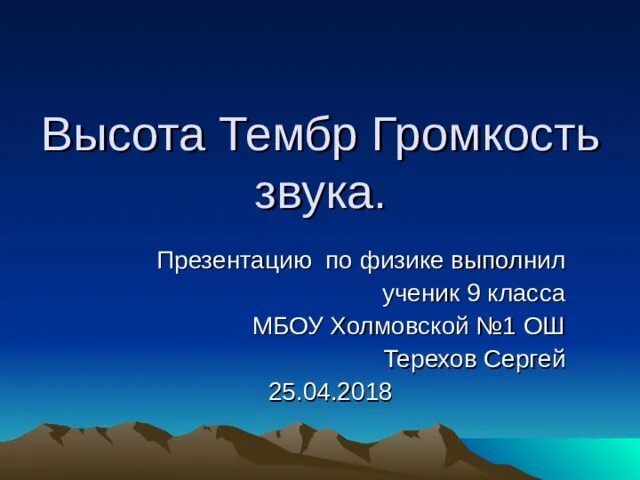 Высота Тембр Громкость звука.

Презентацию по физике выполнил
ученик 9 класса
МБОУ Холмовской №1 ОШ
Терехов Сергей
25.04.2018